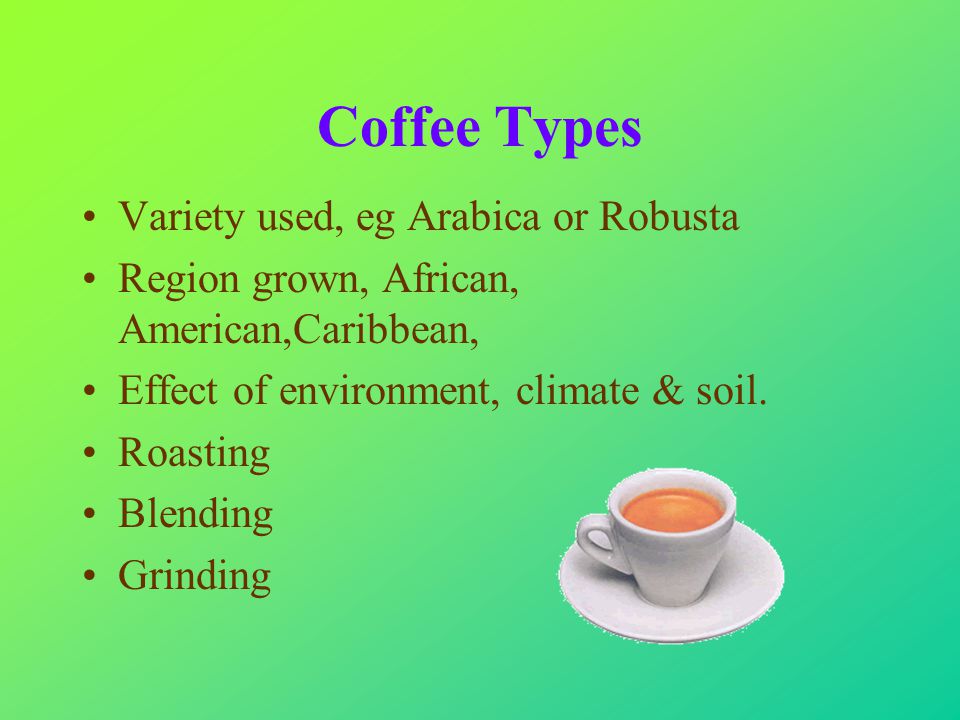 Coffee Types

• Variety used, eg Arabica or Robusta
• Region grown, African, American,Caribbean,
• Effect of environment, climate & soil.
• Roasting
• Blending
• Grinding